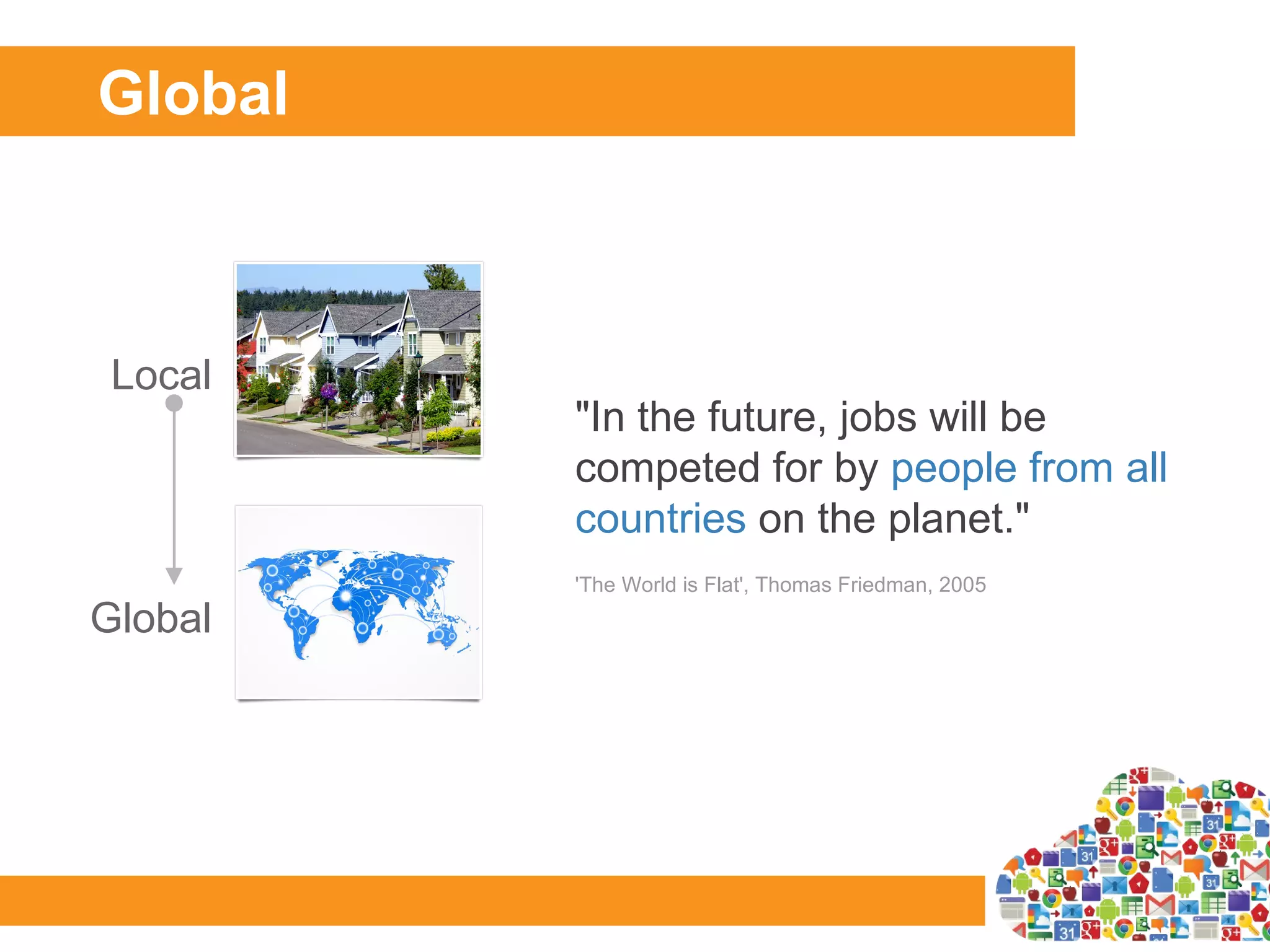 Global

Local

Global

"In the future, jobs will be competed for by people from all countries on the planet."

'The World is Flat', Thomas Friedman, 2005